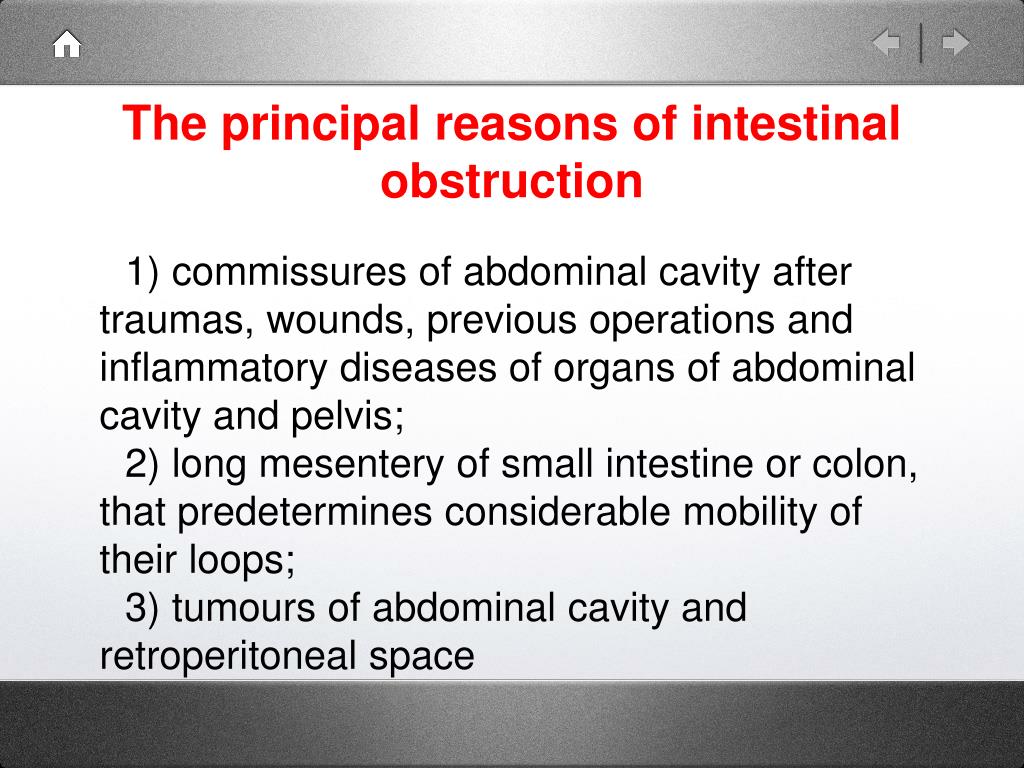 The principal reasons of intestinal obstruction

1) commissures of abdominal cavity after traumas, wounds, previous operations and inflammatory diseases of organs of abdominal cavity and pelvis;

2) long mesentery of small intestine or colon, that predetermines considerable mobility of their loops;

3) tumours of abdominal cavity and retroperitoneal space